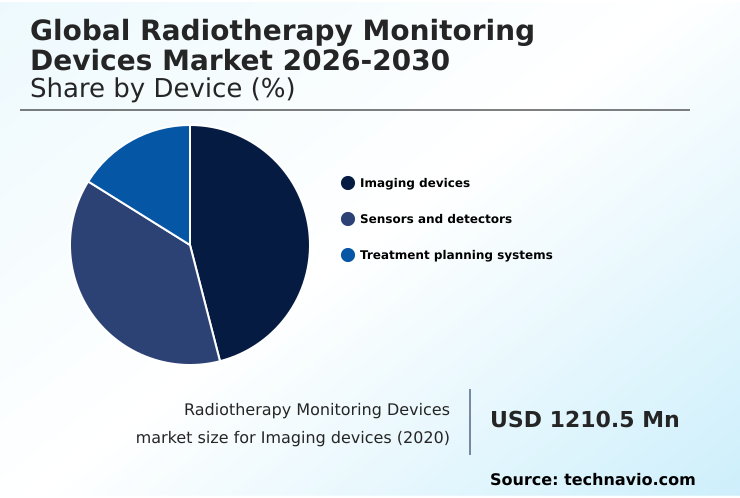 Global Radiotherapy Monitoring Devices Market 2026-2030
Share by Device (%)

Imaging devices
Sensors and detectors
Treatment planning systems

Radiotherapy Monitoring Devices market size for Imaging devices (2020)

USD 1210.5 Mn

Source: technavio.com